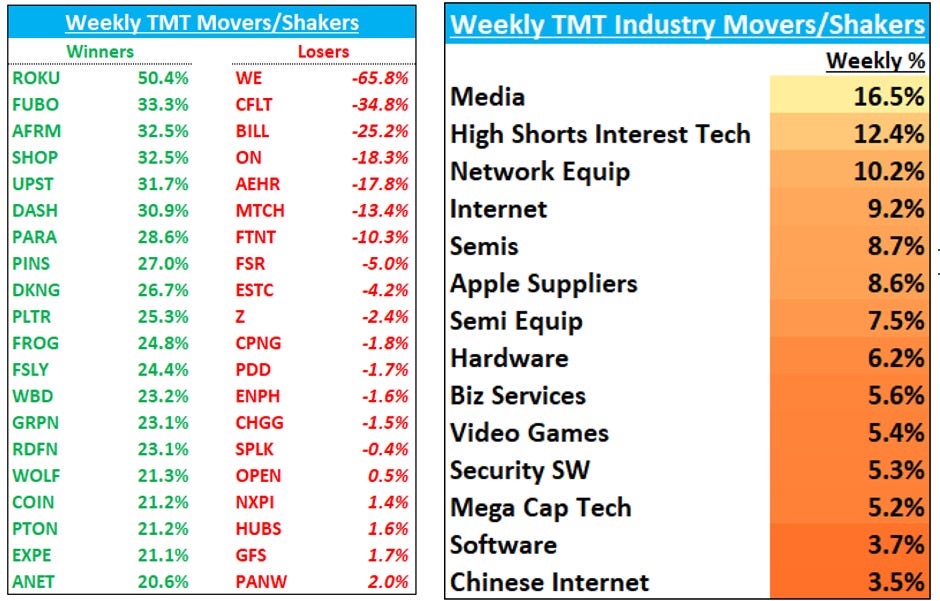 Weekly TMT Movers/Shakers

| Winners | | Losers | |
|---|---|---|---|
| ROKU | 50.4% | WE | -65.8% |
| FUBO | 33.3% | CFLT | -34.8% |
| AFRM | 32.5% | BILL | -25.2% |
| SHOP | 32.5% | ON | -18.3% |
| UPST | 31.7% | AEHR | -17.8% |
| DASH | 30.9% | MTCH | -13.4% |
| PARA | 28.6% | FTNT | -10.3% |
| PINS | 27.0% | FSR | -5.0% |
| DKNG | 26.7% | ESTC | -4.2% |
| PLTR | 25.3% | Z | -2.4% |
| FROG | 24.8% | CPNG | -1.8% |
| FSLY | 24.4% | PDD | -1.7% |
| WBD | 23.2% | ENPH | -1.6% |
| GRPN | 23.1% | CHGG | -1.5% |
| RDFN | 23.1% | SPLK | -0.4% |
| WOLF | 21.3% | OPEN | 0.5% |
| COIN | 21.2% | NXPI | 1.4% |
| PTON | 21.2% | HUBS | 1.6% |
| EXPE | 21.1% | GFS | 1.7% |
| ANET | 20.6% | PANW | 2.0% |

Weekly TMT Industry Movers/Shakers

| | Weekly % |
|---|---|
| Media | 16.5% |
| High Shorts Interest Tech | 12.4% |
| Network Equip | 10.2% |
| Internet | 9.2% |
| Semis | 8.7% |
| Apple Suppliers | 8.6% |
| Semi Equip | 7.5% |
| Hardware | 6.2% |
| Biz Services | 5.6% |
| Video Games | 5.4% |
| Security SW | 5.3% |
| Mega Cap Tech | 5.2% |
| Software | 3.7% |
| Chinese Internet | 3.5% |